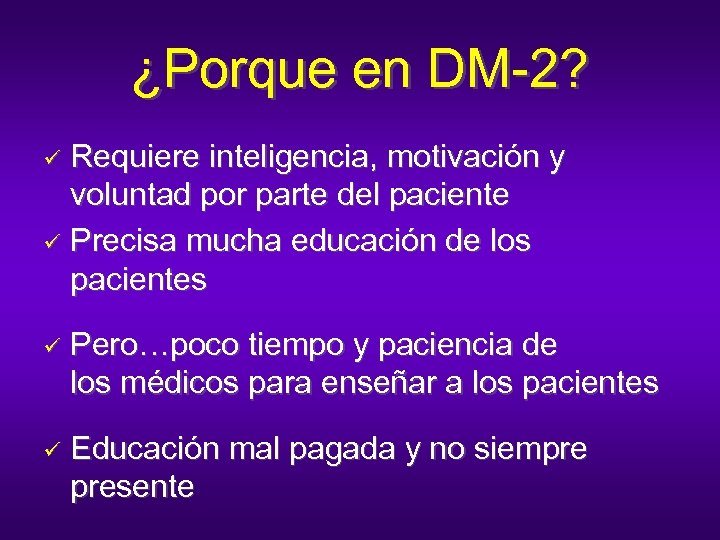 ¿Porque en DM-2?

✓ Requiere inteligencia, motivación y voluntad por parte del paciente

✓ Precisa mucha educación de los pacientes

✓ Pero…poco tiempo y paciencia de los médicos para enseñar a los pacientes

✓ Educación mal pagada y no siempre presente